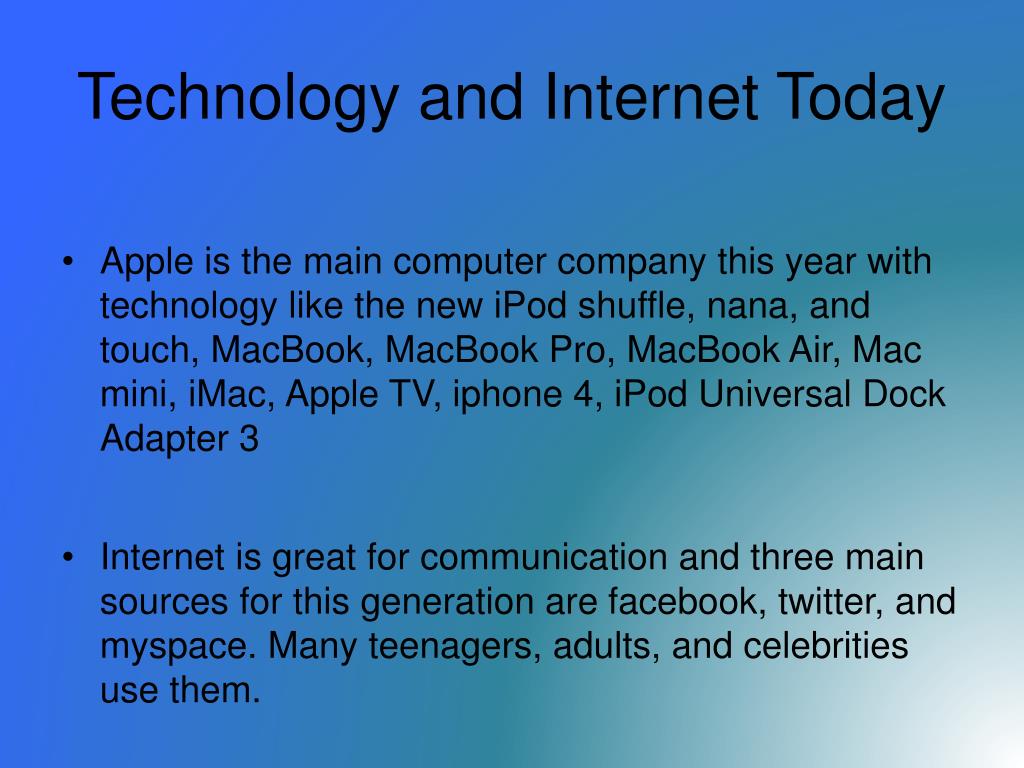 Technology and Internet Today

• Apple is the main computer company this year with technology like the new iPod shuffle, nana, and touch, MacBook, MacBook Pro, MacBook Air, Mac mini, iMac, Apple TV, iphone 4, iPod Universal Dock Adapter 3

• Internet is great for communication and three main sources for this generation are facebook, twitter, and myspace. Many teenagers, adults, and celebrities use them.